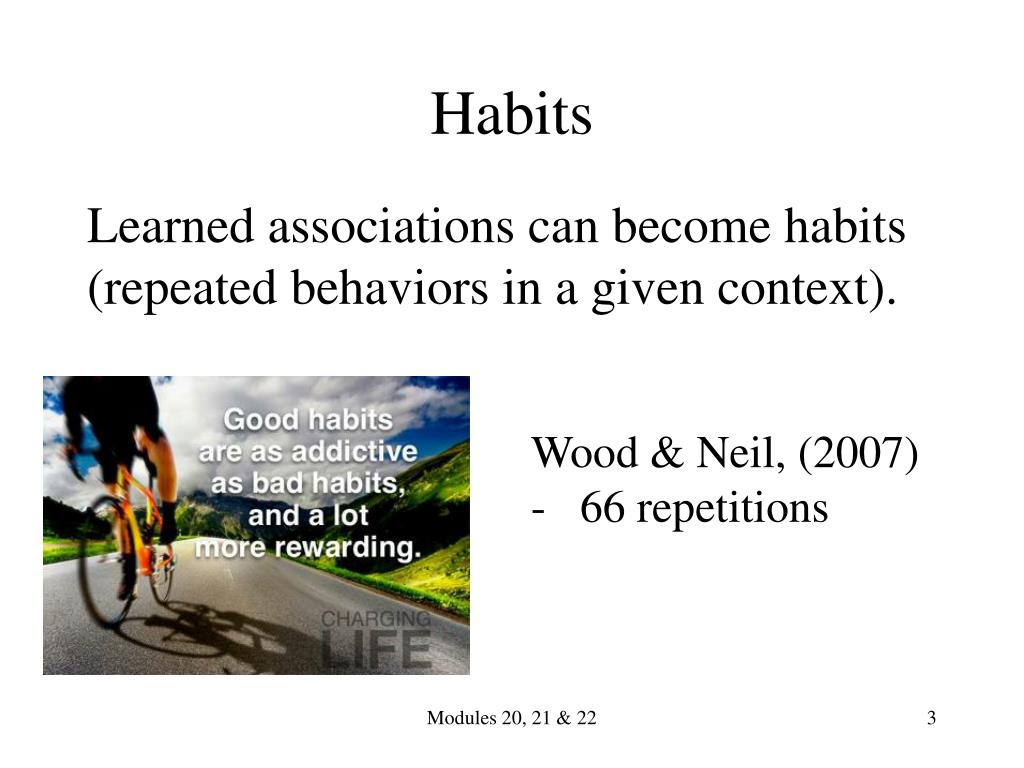 Habits

Learned associations can become habits (repeated behaviors in a given context).

Good habits are as addictive as bad habits, and a lot more rewarding.

CHARGING LIFE

Wood & Neil, (2007)
- 66 repetitions

Modules 20, 21 & 22

3